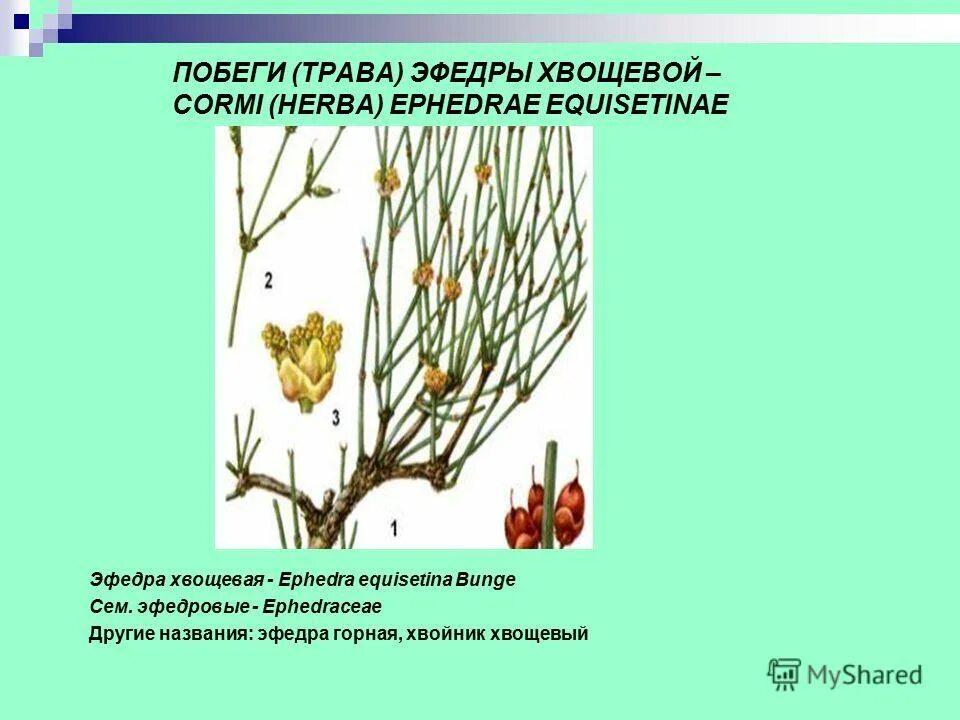 ПОБЕГИ (ТРАВА) ЭФЕДРЫ ХВОЩЕВОЙ – CORMI (HERBA) EPHEDRAE EQUISETINAE

2

3

1

Эфедра хвощевая - Ephedra equisetina Bunge
Сем. эфедровые - Ephedraceae
Другие названия: эфедра горная, хвойник хвощевый

MyShared